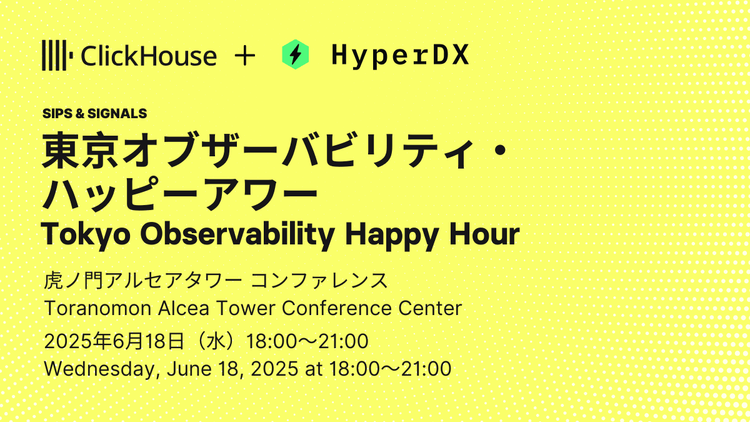 ClickHouse + HyperDX

SIPS & SIGNALS

東京オブザーバビリティ・ハッピーアワー

Tokyo Observability Happy Hour

虎ノ門アルセアタワー コンファレンス
Toranomon Alcea Tower Conference Center

2025年6月18日（水）18:00〜21:00
Wednesday, June 18, 2025 at 18:00〜21:00